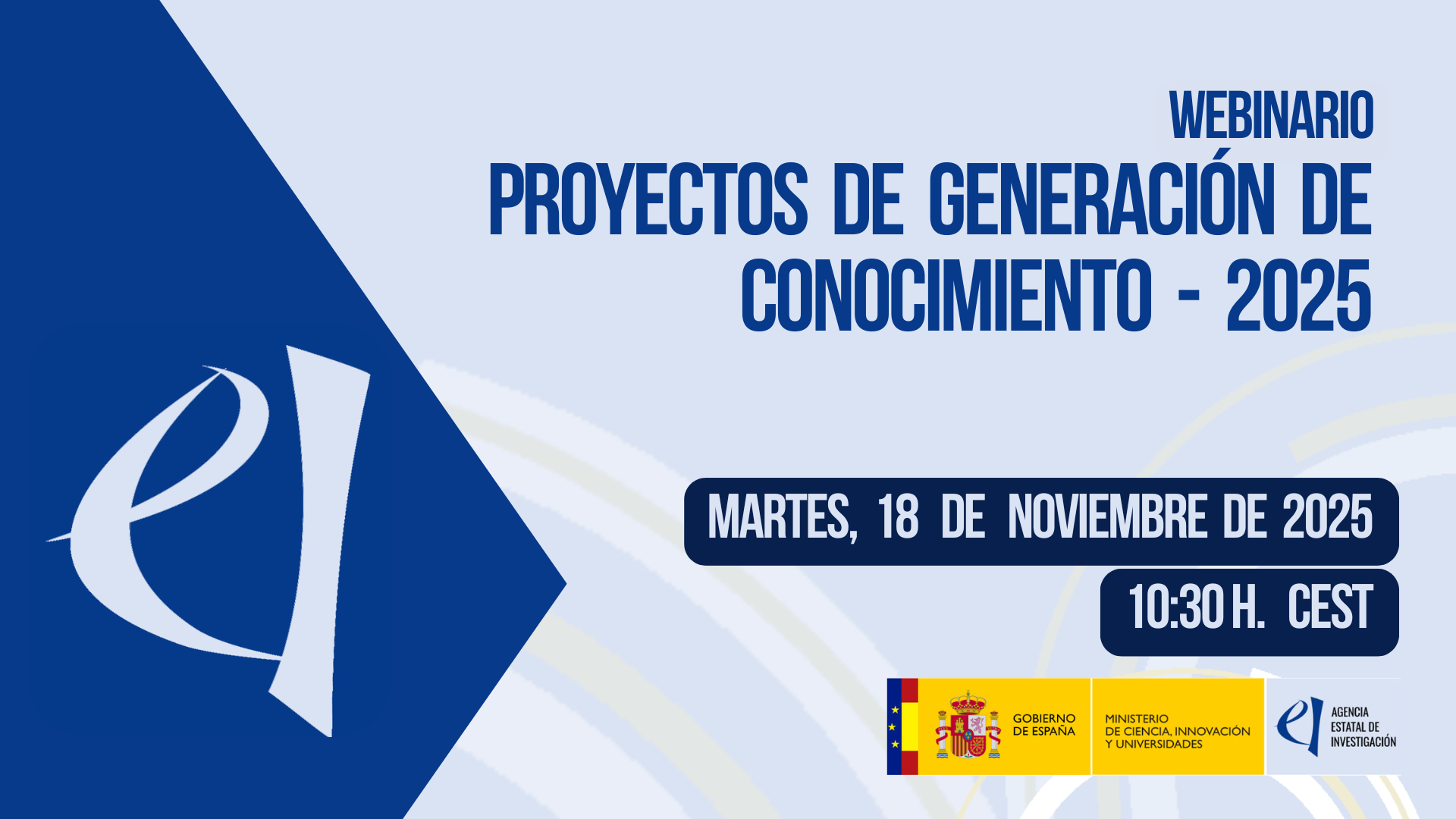 WEBINARIO
PROYECTOS DE GENERACIÓN DE CONOCIMIENTO - 2025

MARTES, 18 DE NOVIEMBRE DE 2025
10:30 H. CEST

GOBIERNO DE ESPAÑA
MINISTERIO DE CIENCIA, INNOVACIÓN Y UNIVERSIDADES
AGENCIA ESTATAL DE INVESTIGACIÓN